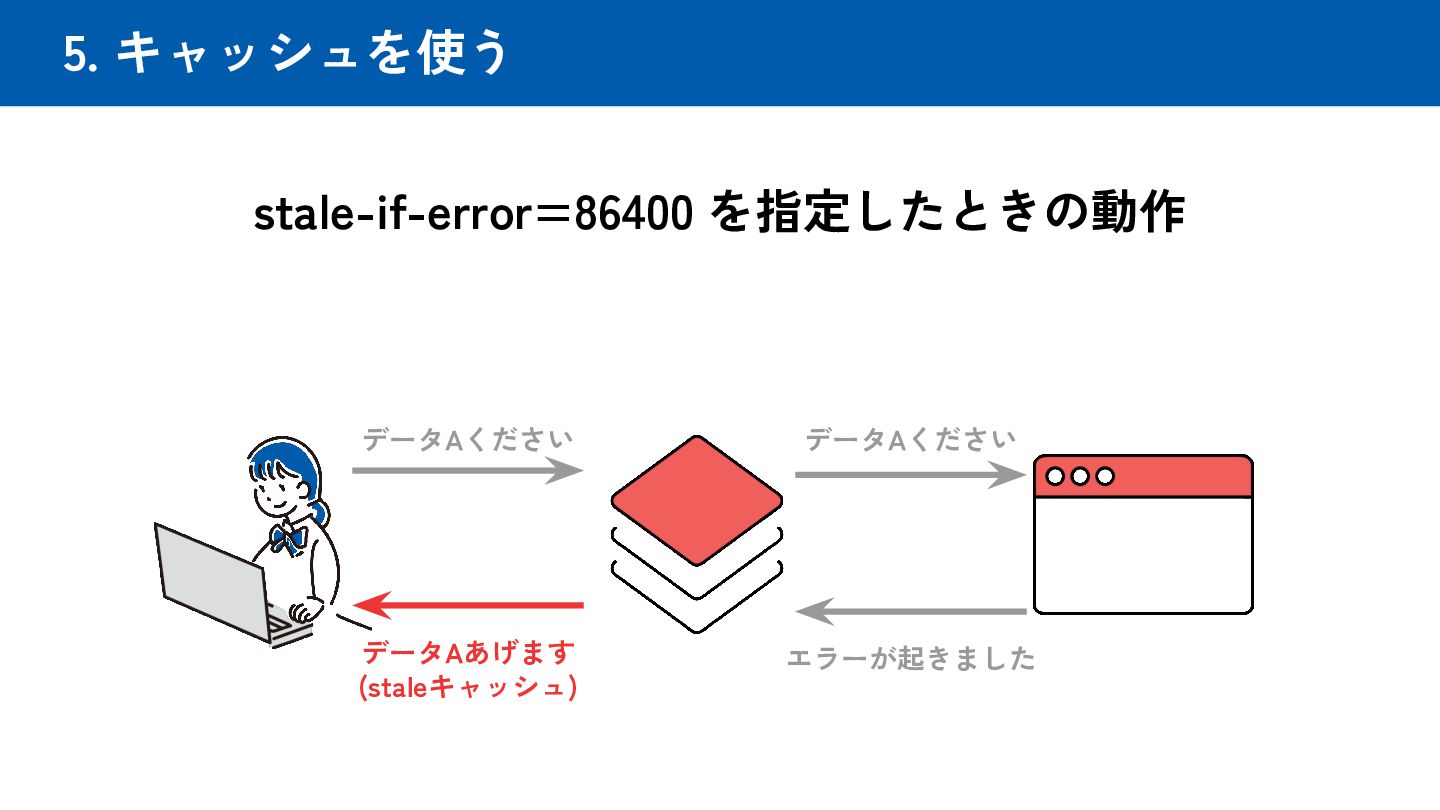 5. キャッシュを使う

stale-if-error＝86400 を指定したときの動作

データAください

データAください

データAあげます
(staleキャッシュ)

エラーが起きました